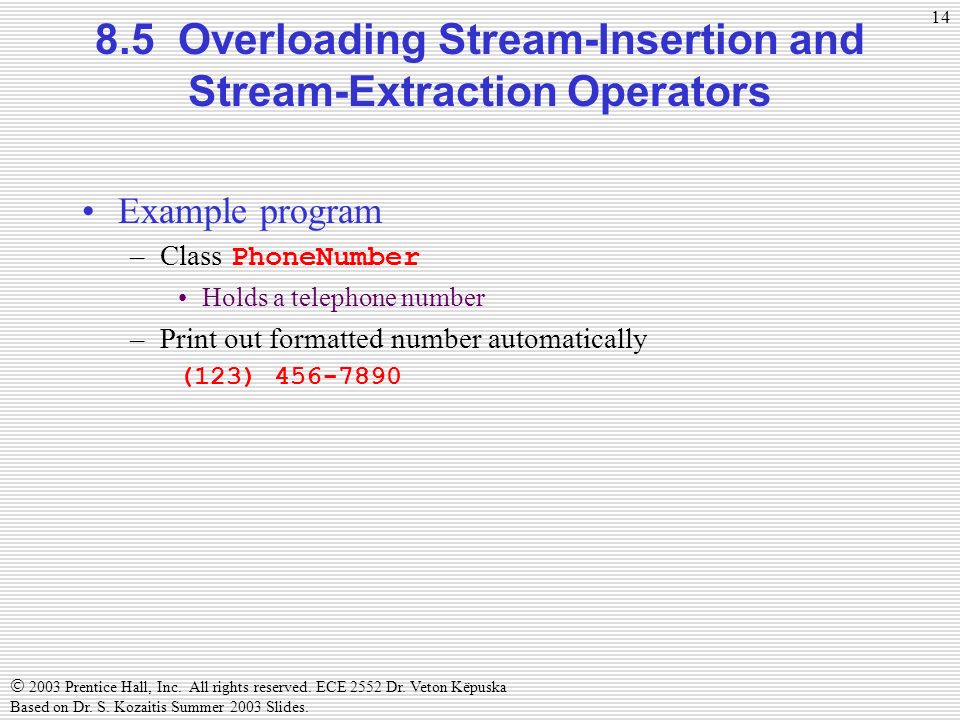 14

8.5 Overloading Stream-Insertion and Stream-Extraction Operators

• Example program
– Class PhoneNumber
• Holds a telephone number
– Print out formatted number automatically
(123) 456-7890

© 2003 Prentice Hall, Inc. All rights reserved. ECE 2552 Dr. Veton Këpuska
Based on Dr. S. Kozaitis Summer 2003 Slides.